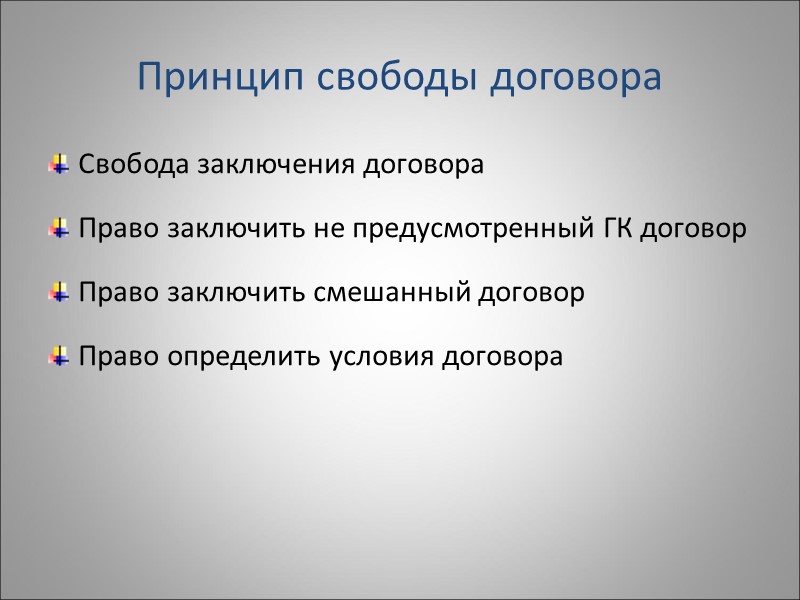 Принцип свободы договора

Свобода заключения договора

Право заключить не предусмотренный ГК договор

Право заключить смешанный договор

Право определить условия договора